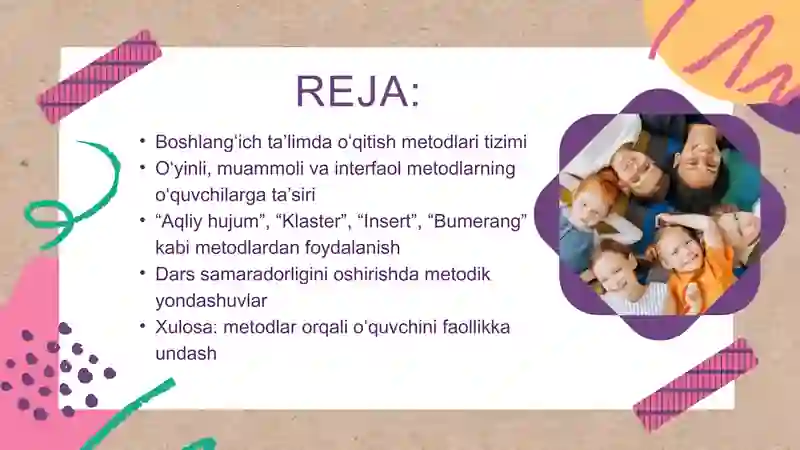 REJA:

• Boshlang‘ich ta’limda o‘qitish metodlari tizimi
• O‘yinli, muammoli va interfaol metodlarning o‘quvchilarga ta’siri
• “Aqliy hujum”, “Klaster”, “Insert”, “Bumerang” kabi metodlardan foydalanish
• Dars samaradorligini oshirishda metodik yondashuvlar
• Xulosa: metodlar orqali o‘quvchini faollikka undash